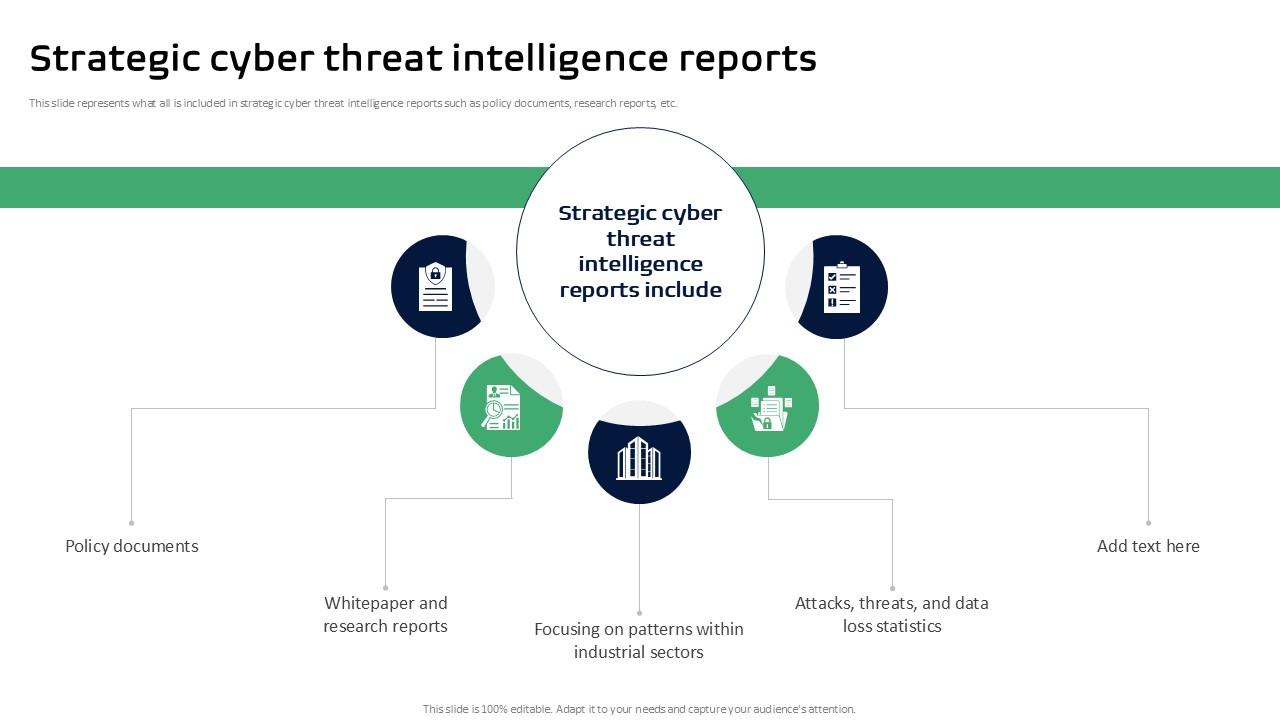 Strategic cyber threat intelligence reports

This slide represents what all is included in strategic cyber threat intelligence reports such as policy documents, research reports, etc.

Strategic cyber threat intelligence reports include

Policy documents

Whitepaper and research reports

Focusing on patterns within industrial sectors

Attacks, threats, and data loss statistics

Add text here

This slide is 100% editable. Adapt it to your needs and capture your audience's attention.